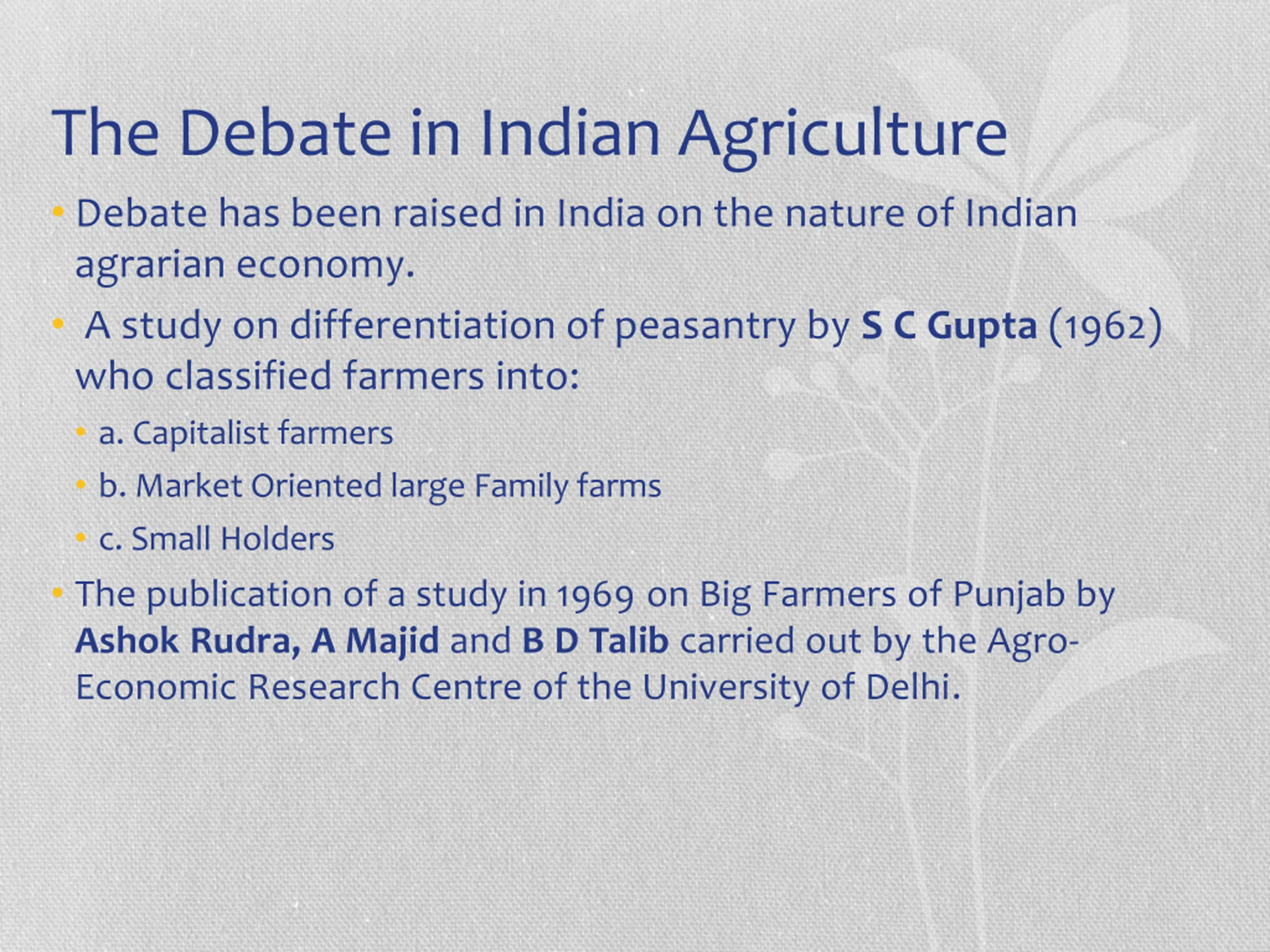 The Debate in Indian Agriculture

• Debate has been raised in India on the nature of Indian agrarian economy.
• A study on differentiation of peasantry by S C Gupta (1962) who classified farmers into:
  • a. Capitalist farmers
  • b. Market Oriented large Family farms
  • c. Small Holders
• The publication of a study in 1969 on Big Farmers of Punjab by Ashok Rudra, A Majid and B D Talib carried out by the Agro-Economic Research Centre of the University of Delhi.